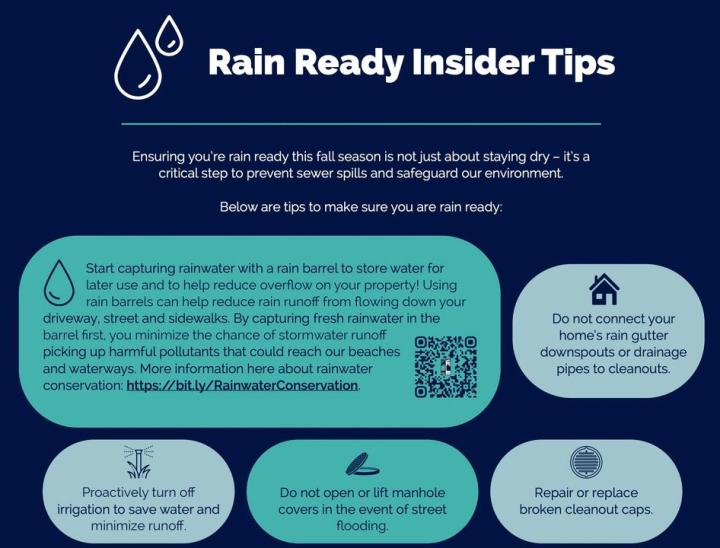 Rain Ready Insider Tips

Ensuring you're rain ready this fall season is not just about staying dry – it's a critical step to prevent sewer spills and safeguard our environment.

Below are tips to make sure you are rain ready:

Start capturing rainwater with a rain barrel to store water for later use and to help reduce overflow on your property! Using rain barrels can help reduce rain runoff from flowing down your driveway, street and sidewalks. By capturing fresh rainwater in the barrel first, you minimize the chance of stormwater runoff picking up harmful pollutants that could reach our beaches and waterways. More information here about rainwater conservation: https://bit.ly/RainwaterConservation.

Do not connect your home's rain gutter downspouts or drainage pipes to cleanouts.

Proactively turn off irrigation to save water and minimize runoff.

Do not open or lift manhole covers in the event of street flooding.

Repair or replace broken cleanout caps.